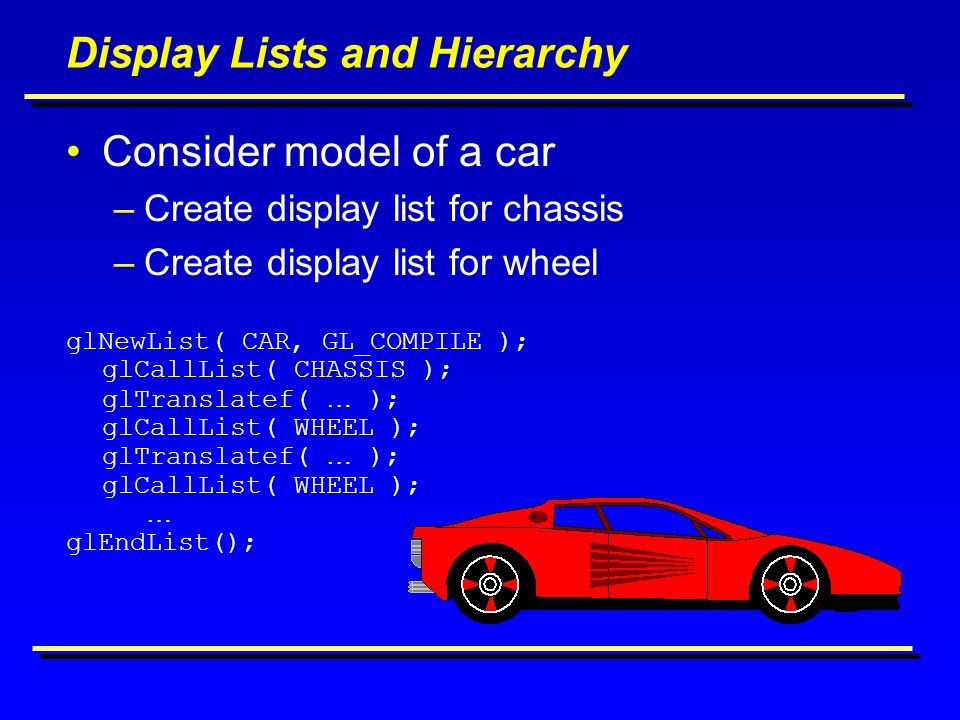 Display Lists and Hierarchy

• Consider model of a car
– Create display list for chassis
– Create display list for wheel

glNewList( CAR, GL_COMPILE );
glCallList( CHASSIS );
glTranslatef( … );
glCallList( WHEEL );
glTranslatef( … );
glCallList( WHEEL );
…
glEndList();